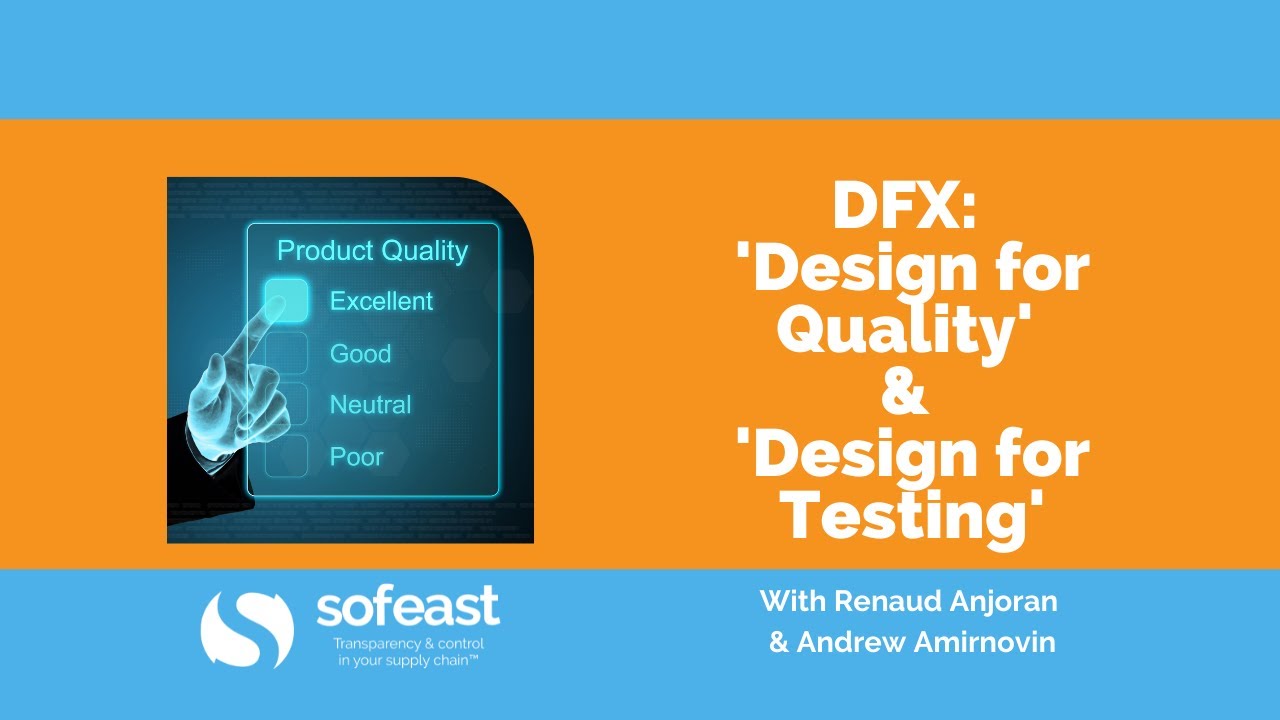 Product Quality
Excellent
Good
Neutral
Poor

DFX: 'Design for Quality' & 'Design for Testing'

sofeast
Transparency & control in your supply chain™

With Renaud Anjoran & Andrew Amirnovin